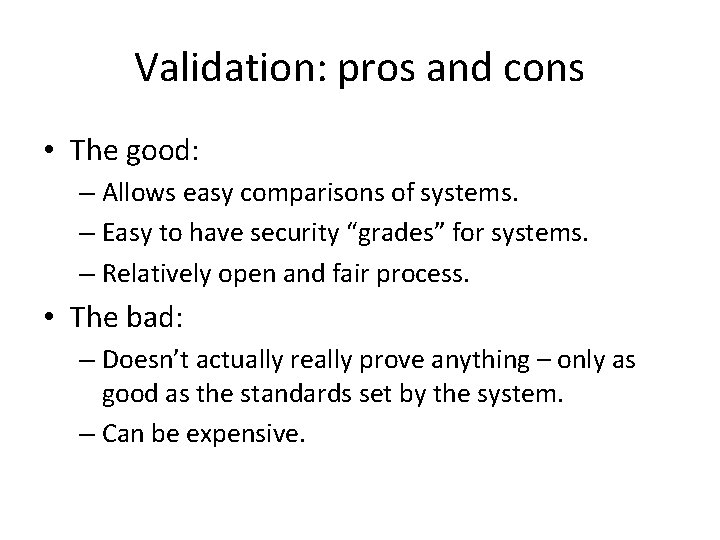 Validation: pros and cons

• The good:
– Allows easy comparisons of systems.
– Easy to have security “grades” for systems.
– Relatively open and fair process.

• The bad:
– Doesn’t actually really prove anything – only as good as the standards set by the system.
– Can be expensive.